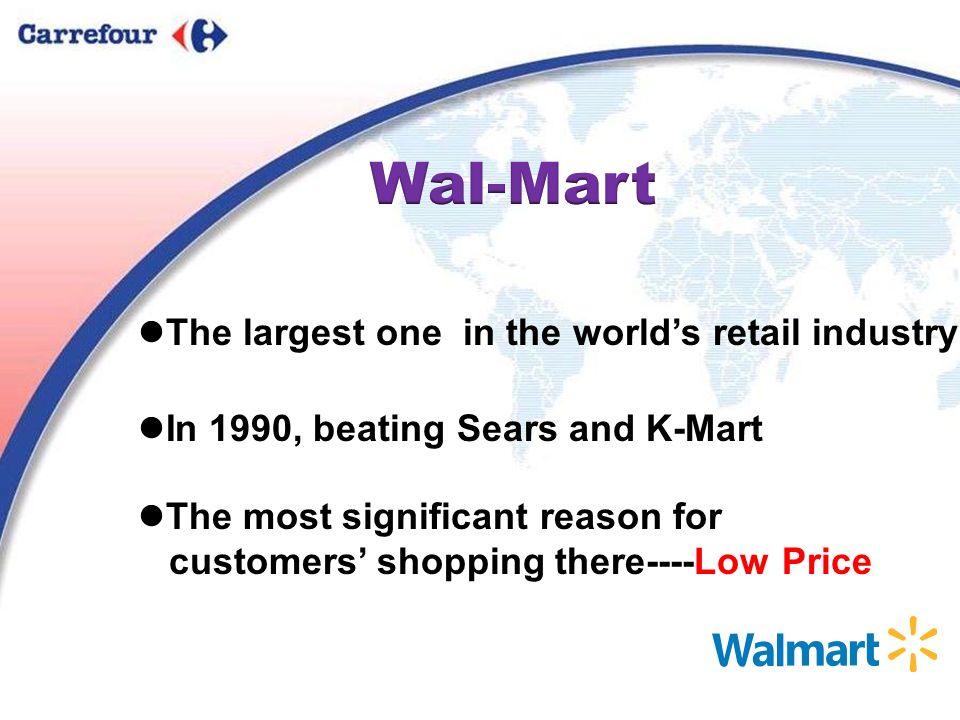 Carrefour

Wal-Mart

●The largest one in the world's retail industry

●In 1990, beating Sears and K-Mart

●The most significant reason for customers' shopping there----Low Price

Walmart